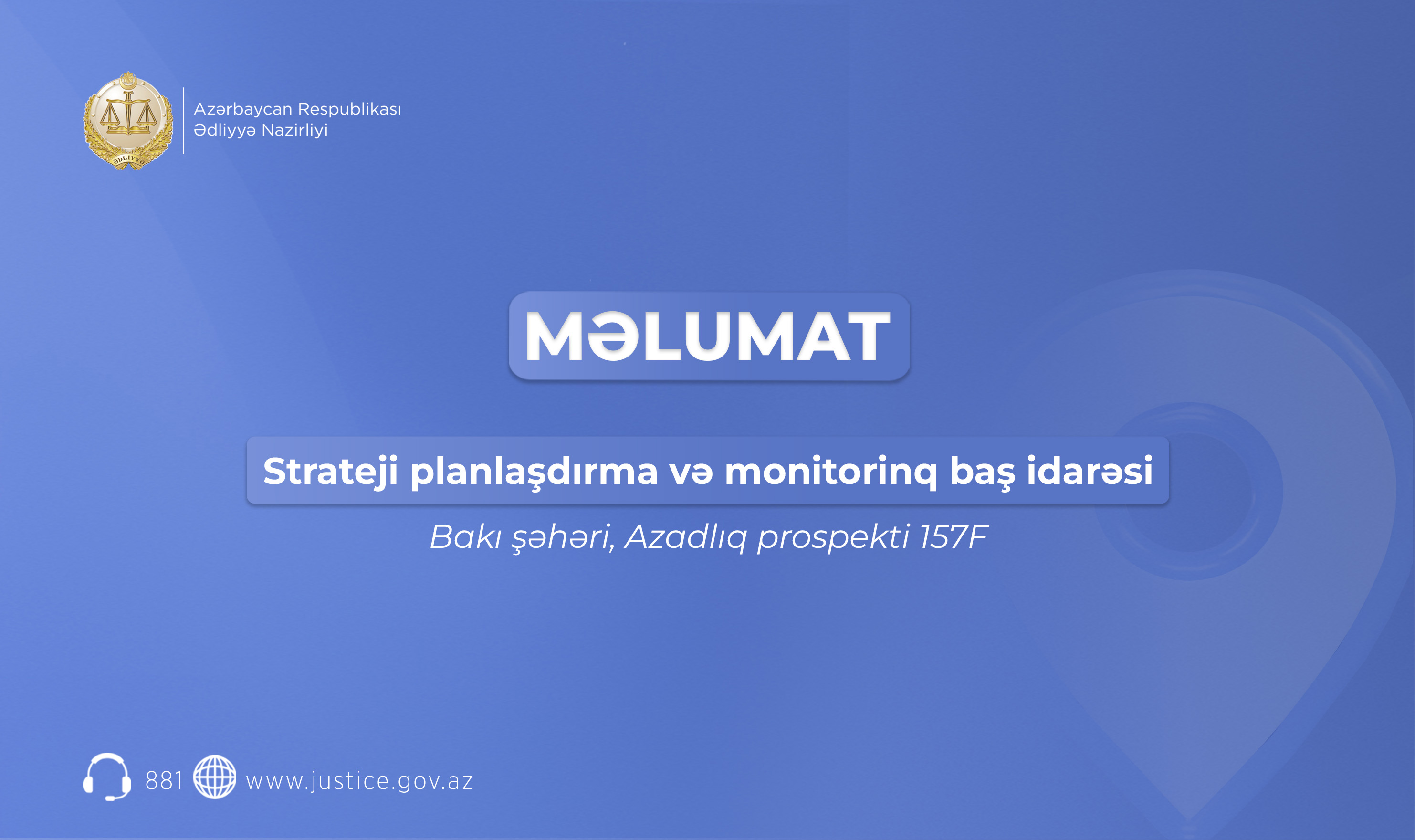 ƏDLİYYƏ

Azərbaycan Respublikası
Ədliyyə Nazirliyi

MƏLUMAT

Strateji planlaşdırma və monitorinq baş idarəsi

Bakı şəhəri, Azadlıq prospekti 157F

881 www.justice.gov.az